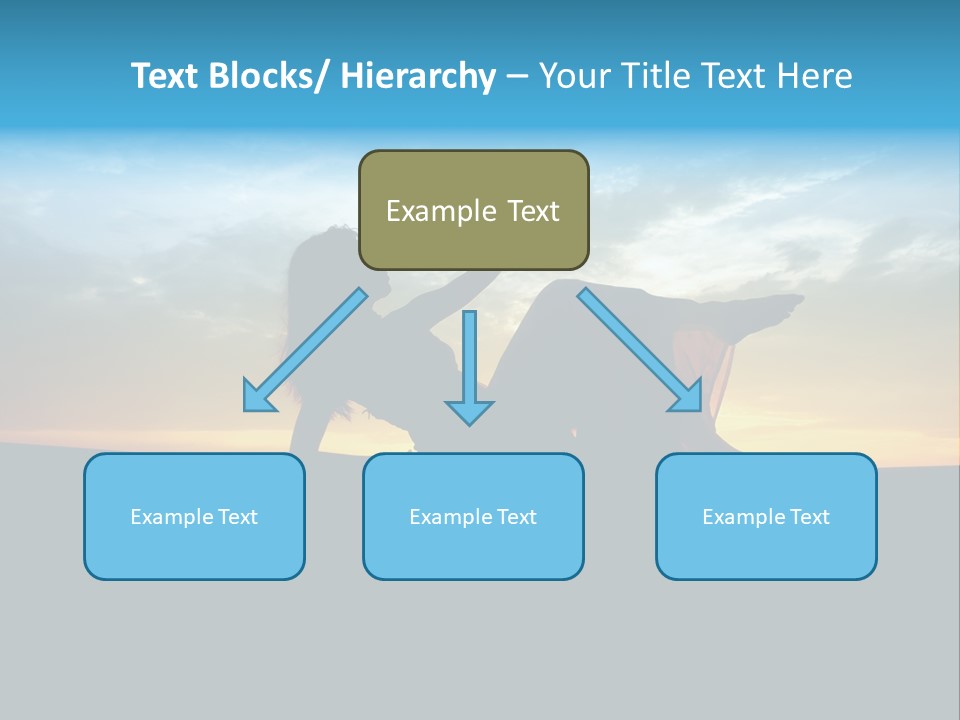 Text Blocks/ Hierarchy – Your Title Text Here

Example Text

Example Text

Example Text

Example Text